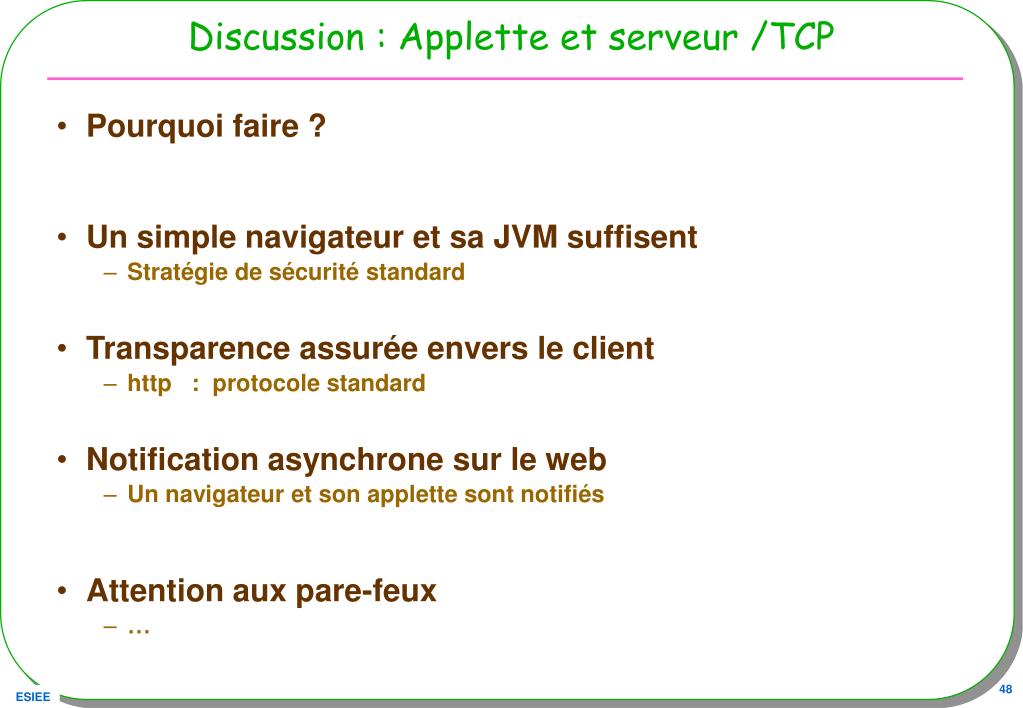 Discussion : Applette et serveur /TCP

• Pourquoi faire ?

• Un simple navigateur et sa JVM suffisent
– Stratégie de sécurité standard

• Transparence assurée envers le client
– http : protocole standard

• Notification asynchrone sur le web
– Un navigateur et son applette sont notifiés

• Attention aux pare-feux
– …

ESIEE

48